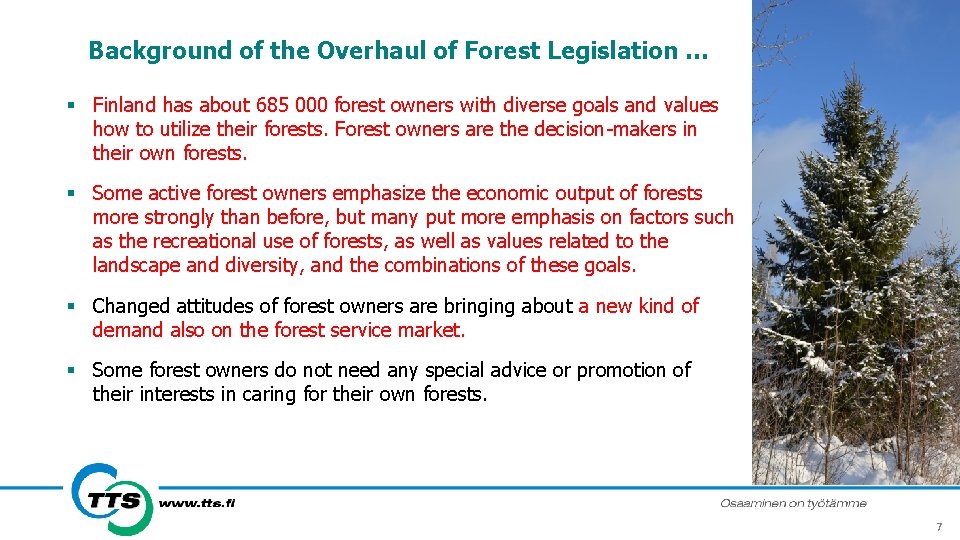 Background of the Overhaul of Forest Legislation …

▪ Finland has about 685 000 forest owners with diverse goals and values how to utilize their forests. Forest owners are the decision-makers in their own forests.

▪ Some active forest owners emphasize the economic output of forests more strongly than before, but many put more emphasis on factors such as the recreational use of forests, as well as values related to the landscape and diversity, and the combinations of these goals.

▪ Changed attitudes of forest owners are bringing about a new kind of demand also on the forest service market.

▪ Some forest owners do not need any special advice or promotion of their interests in caring for their own forests.

TTS www.tts.fi

Osaaminen on työtämme

7